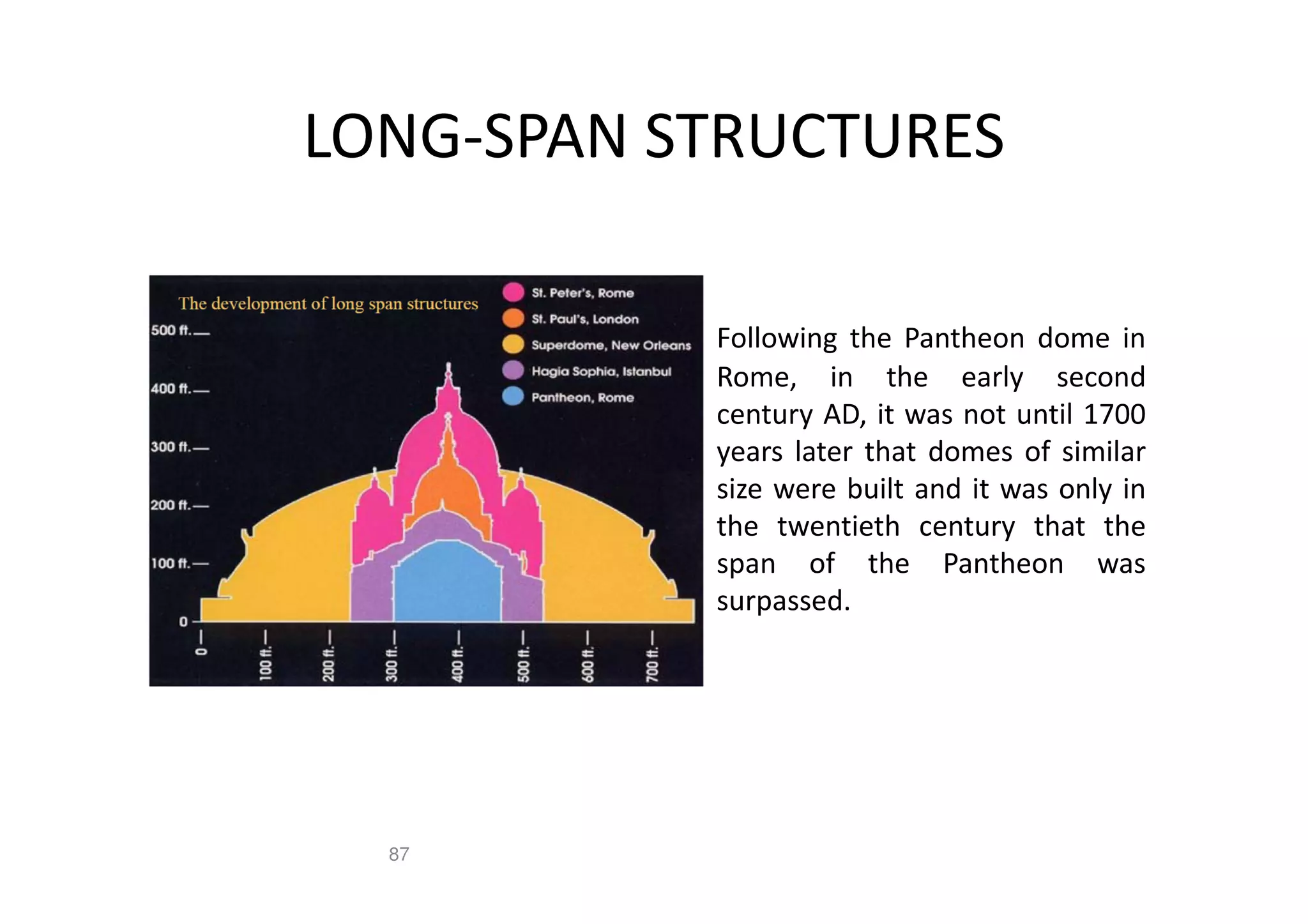 LONG-SPAN STRUCTURES

The development of long span structures

St. Peter's, Rome
St. Paul's, London
Superdome, New Orleans
Hagia Sophia, Istanbul
Pantheon, Rome

500 ft.
400 ft.
300 ft.
200 ft.
100 ft.
0

0
100 ft.
200 ft.
300 ft.
400 ft.
500 ft.
600 ft.
700 ft.

Following the Pantheon dome in Rome, in the early second century AD, it was not until 1700 years later that domes of similar size were built and it was only in the twentieth century that the span of the Pantheon was surpassed.

87